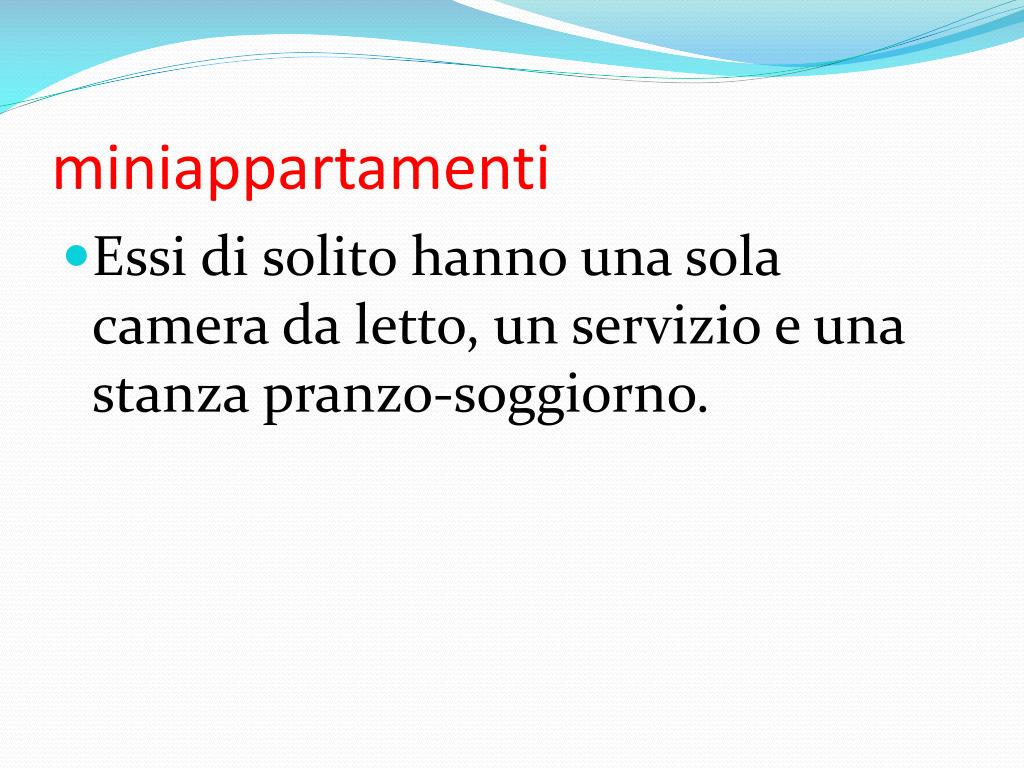 miniappartamenti

Essi di solito hanno una sola camera da letto, un servizio e una stanza pranzo-soggiorno.